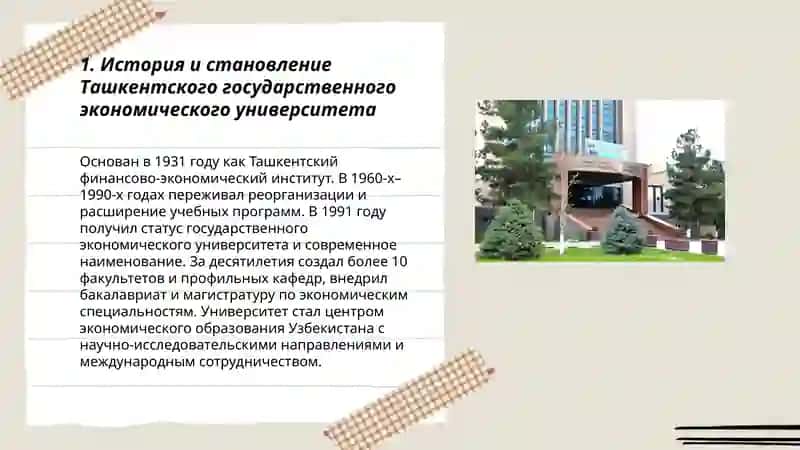 1. История и становление Ташкентского государственного экономического университета

Основан в 1931 году как Ташкентский финансово-экономический институт. В 1960-х–1990-х годах переживал реорганизации и расширение учебных программ. В 1991 году получил статус государственного экономического университета и современное наименование. За десятилетия создал более 10 факультетов и профильных кафедр, внедрил бакалавриат и магистратуру по экономическим специальностям. Университет стал центром экономического образования Узбекистана с научно-исследовательскими направлениями и международным сотрудничеством.